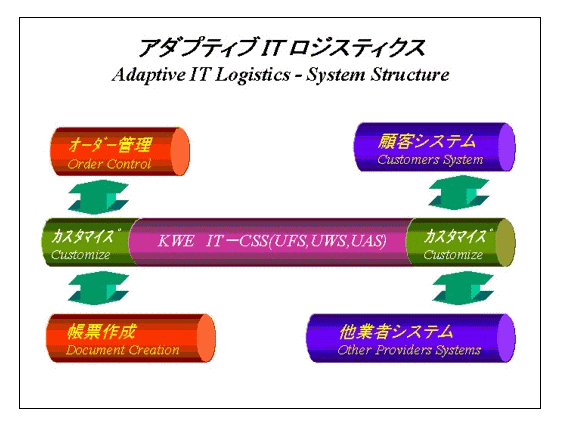 アダプティブ IT ロジスティクス
Adaptive IT Logistics - System Structure

オーダー管理
Order Control

顧客システム
Customers System

カスタマイズ
Customize

KWE IT－CSS(UFS,UWS,UAS)

カスタマイズ
Customize

帳票作成
Document Creation

他業者システム
Other Providers Systems